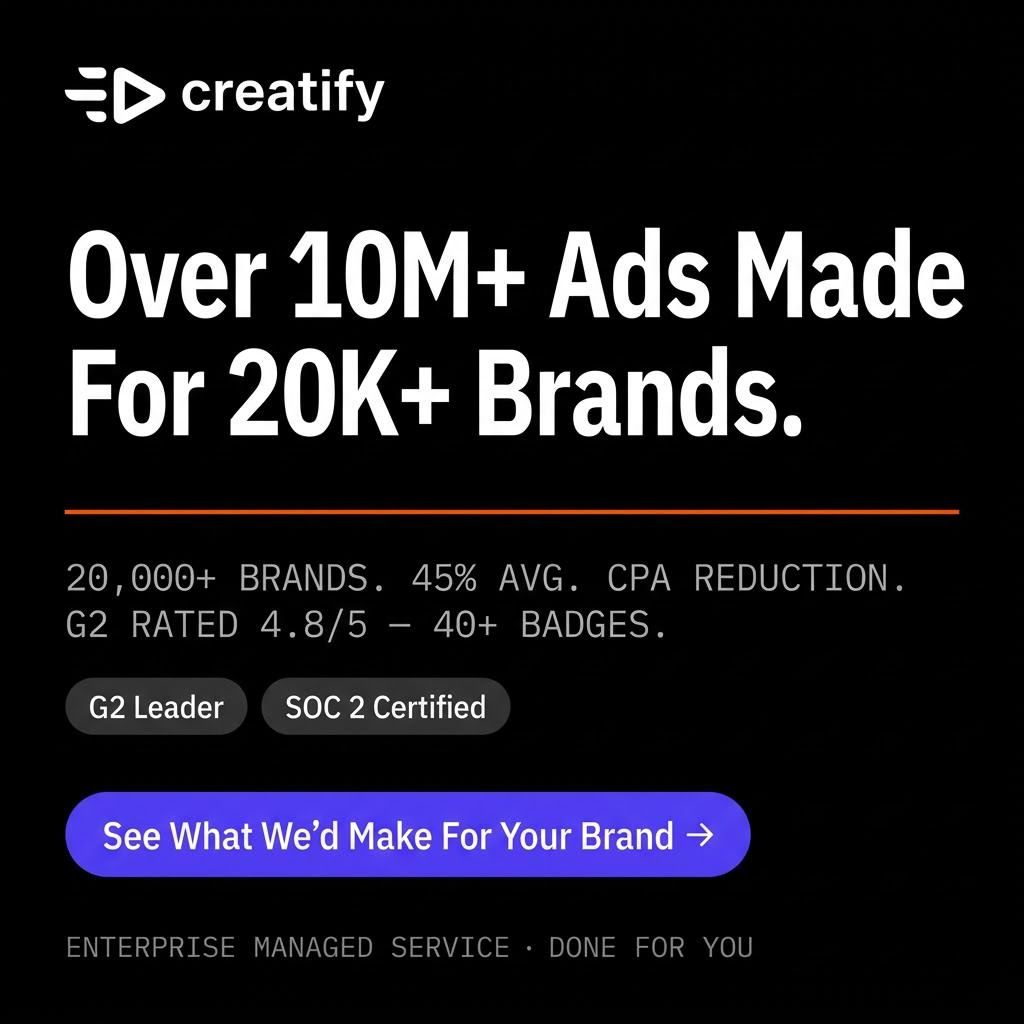 creatify

Over 10M+ Ads Made For 20K+ Brands.

20,000+ BRANDS. 45% AVG. CPA REDUCTION. G2 RATED 4.8/5 — 40+ BADGES.

G2 Leader

SOC 2 Certified

See What We'd Make For Your Brand →

ENTERPRISE MANAGED SERVICE · DONE FOR YOU